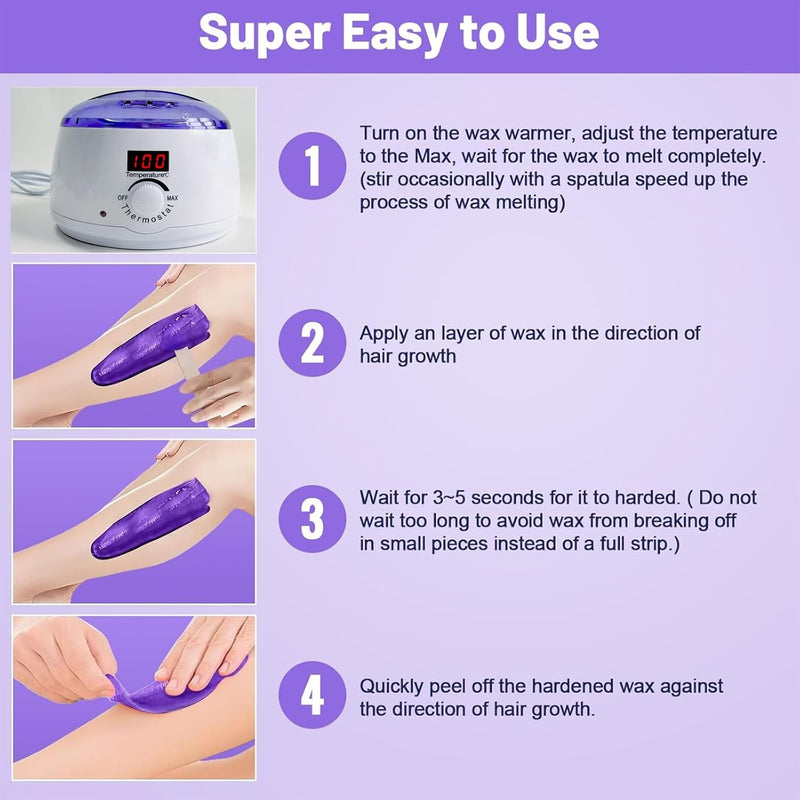 Super Easy to Use

100
Temperature/°C
OFF MAX
Thermostat

1
Turn on the wax warmer, adjust the temperature to the Max, wait for the wax to melt completely. (stir occasionally with a spatula speed up the process of wax melting)

2
Apply an layer of wax in the direction of hair growth

3
Wait for 3~5 seconds for it to harded. ( Do not wait too long to avoid wax from breaking off in small pieces instead of a full strip.)

4
Quickly peel off the hardened wax against the direction of hair growth.